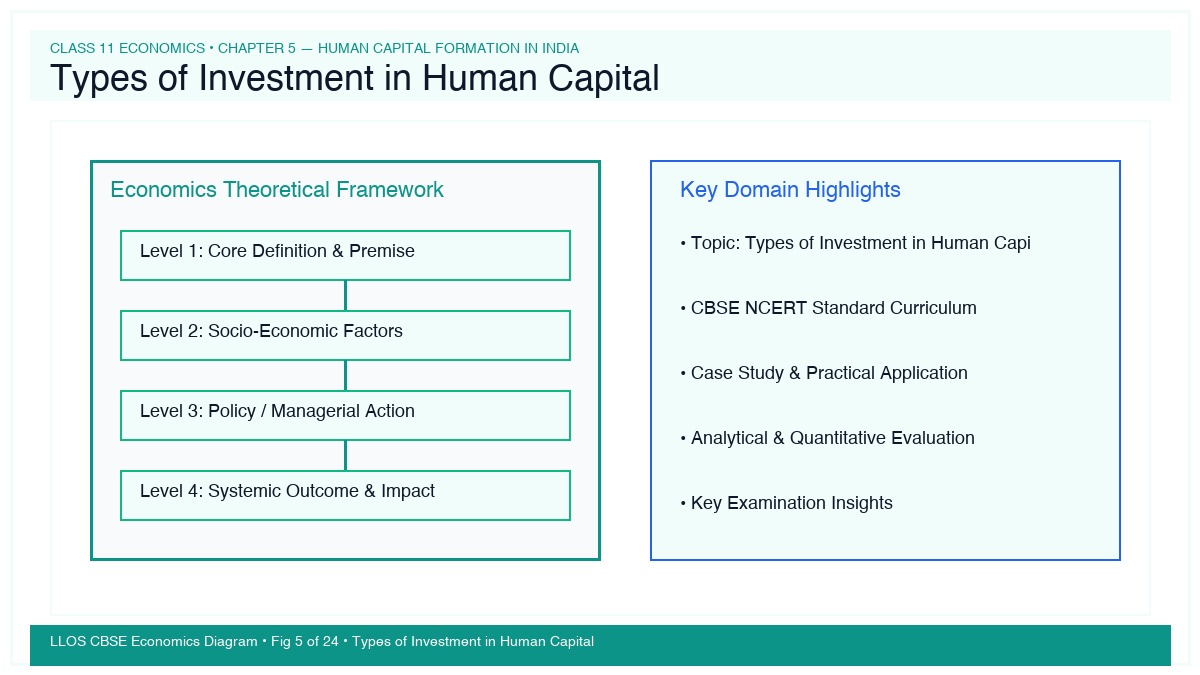 CLASS 11 ECONOMICS • CHAPTER 5 — HUMAN CAPITAL FORMATION IN INDIA

Types of Investment in Human Capital

Economics Theoretical Framework

Level 1: Core Definition & Premise

Level 2: Socio-Economic Factors

Level 3: Policy / Managerial Action

Level 4: Systemic Outcome & Impact

Key Domain Highlights

• Topic: Types of Investment in Human Capi

• CBSE NCERT Standard Curriculum

• Case Study & Practical Application

• Analytical & Quantitative Evaluation

• Key Examination Insights

LLOS CBSE Economics Diagram • Fig 5 of 24 • Types of Investment in Human Capital